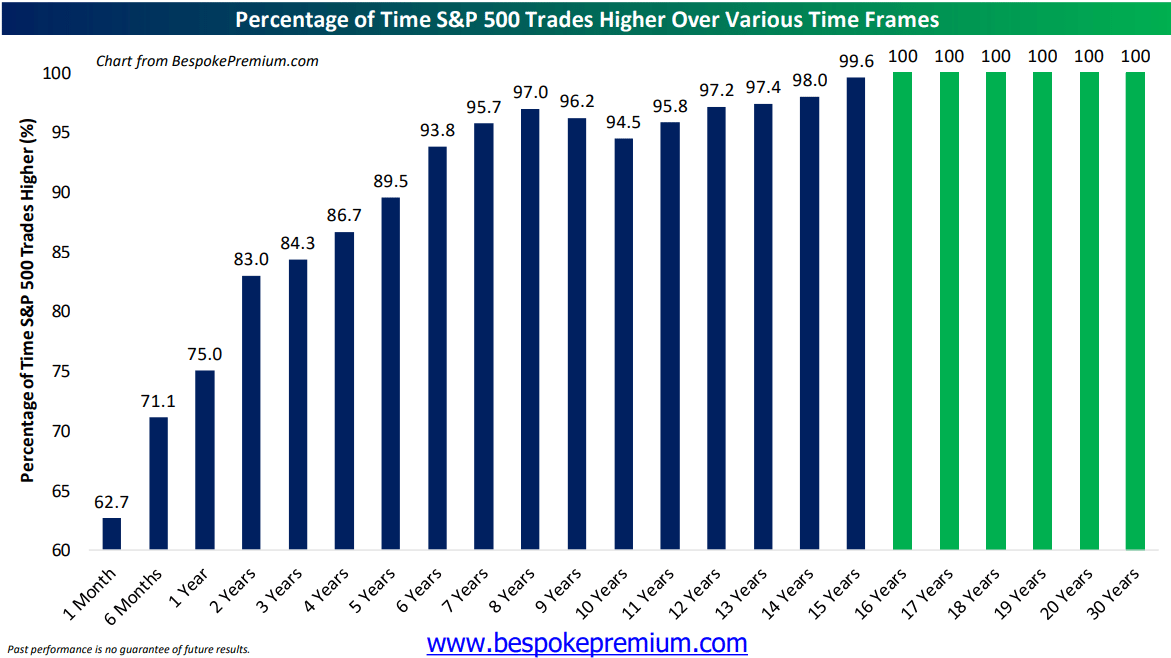 Percentage of Time S&P 500 Trades Higher Over Various Time Frames

Chart from BespokePremium.com

Percentage of Time S&P 500 Trades Higher (%)

100
95
90
85
80
75
70
65
60

62.7
71.1
75.0
83.0
84.3
86.7
89.5
93.8
95.7
97.0
96.2
94.5
95.8
97.2
97.4
98.0
99.6
100
100
100
100
100
100

1 Month
6 Months
1 Year
2 Years
3 Years
4 Years
5 Years
6 Years
7 Years
8 Years
9 Years
10 Years
11 Years
12 Years
13 Years
14 Years
15 Years
16 Years
17 Years
18 Years
19 Years
20 Years
30 Years

Past performance is no guarantee of future results.

www.bespokepremium.com